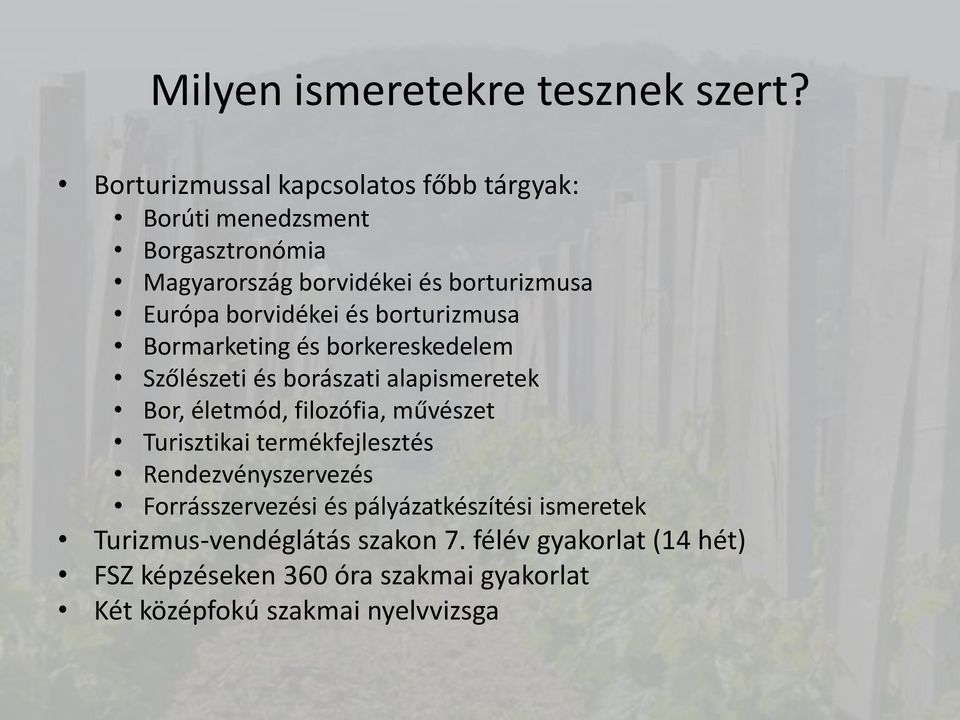 Milyen ismeretekre tesznek szert?

• Borturizmussal kapcsolatos főbb tárgyak:
  • Borúti menedzsment
  • Borgasztronómia
  • Magyarország borvidékei és borturizmusa
  • Európa borvidékei és borturizmusa
  • Bormarketing és borkereskedelem
  • Szőlészeti és borászati alapismeretek
  • Bor, életmód, filozófia, művészet
  • Turisztikai termékfejlesztés
  • Rendezvényszervezés
  • Forrásszervezési és pályázatkészítési ismeretek
• Turizmus-vendéglátás szakon 7. félév gyakorlat (14 hét)
• FSZ képzéseken 360 óra szakmai gyakorlat
• Két középfokú szakmai nyelvvizsga